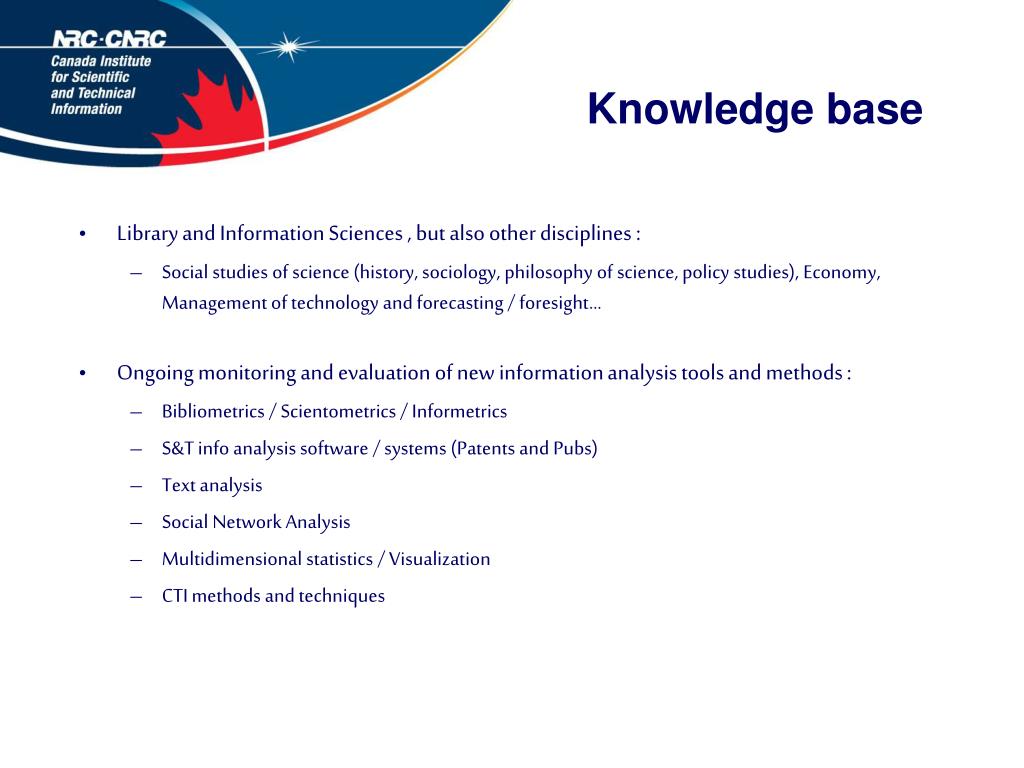 NRC·CNRC
Canada Institute for Scientific and Technical Information

Knowledge base

• Library and Information Sciences , but also other disciplines :
– Social studies of science (history, sociology, philosophy of science, policy studies), Economy, Management of technology and forecasting / foresight…

• Ongoing monitoring and evaluation of new information analysis tools and methods :
– Bibliometrics / Scientometrics / Informetrics
– S&T info analysis software / systems (Patents and Pubs)
– Text analysis
– Social Network Analysis
– Multidimensional statistics / Visualization
– CTI methods and techniques